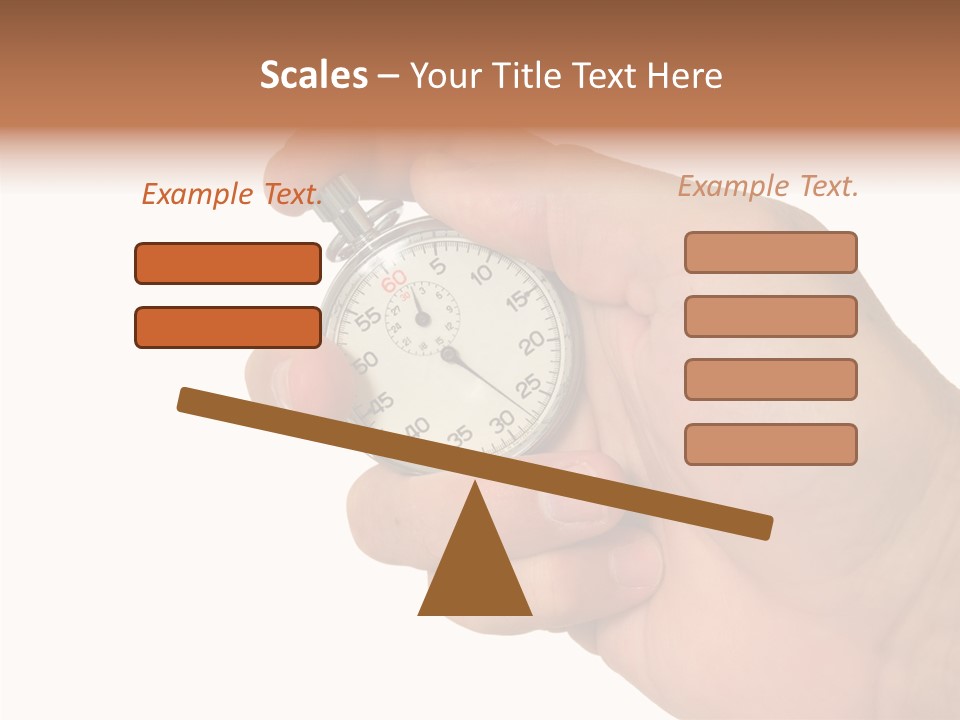 Scales – Your Title Text Here

Example Text.

Example Text.

60 5 10 15 20 25 30 35 40 45 50 55